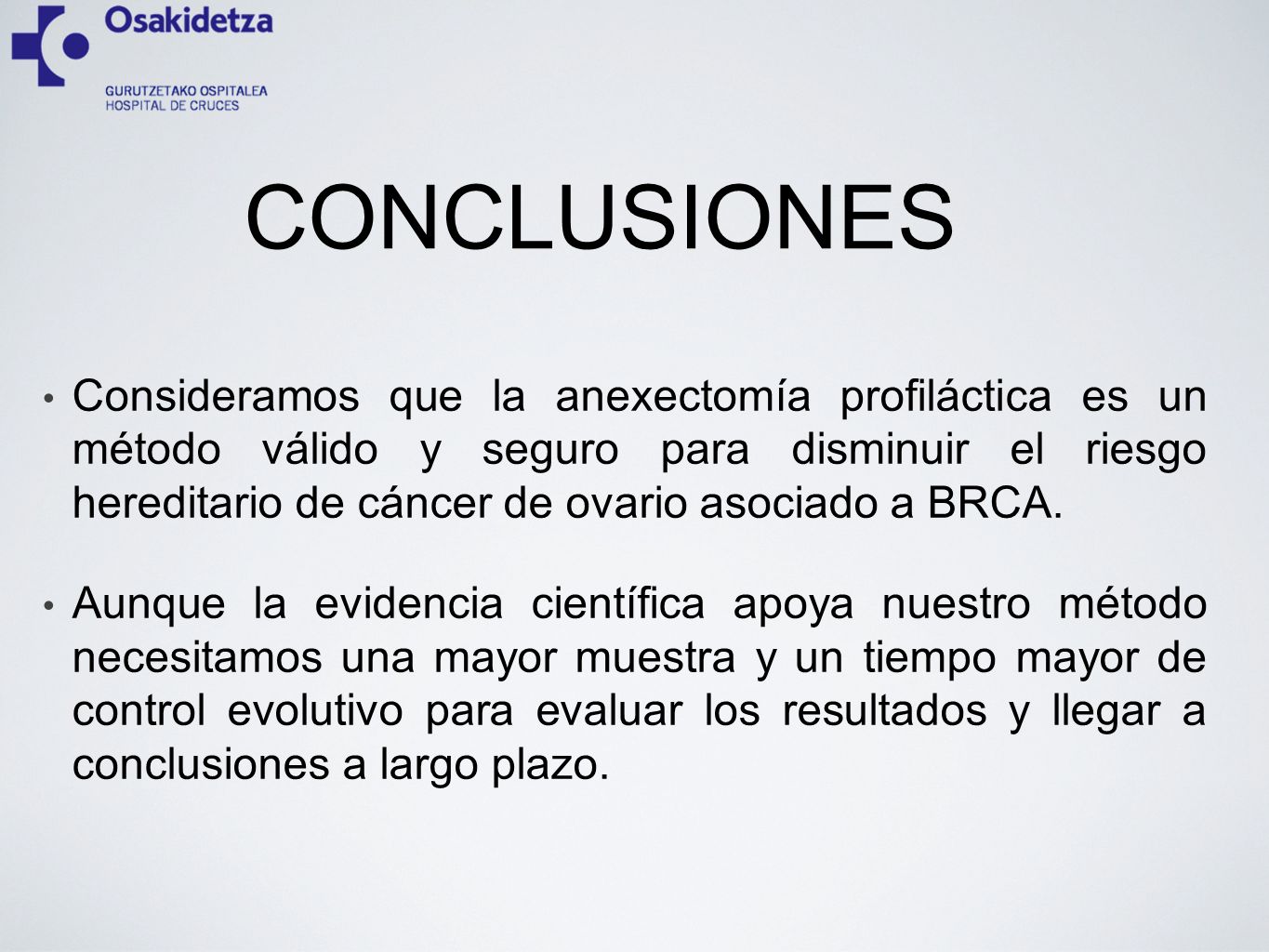 Osakidetza

GURUTZETAKO OSPITALEA
HOSPITAL DE CRUCES

CONCLUSIONES

• Consideramos que la anexectomía profiláctica es un método válido y seguro para disminuir el riesgo hereditario de cáncer de ovario asociado a BRCA.

• Aunque la evidencia científica apoya nuestro método necesitamos una mayor muestra y un tiempo mayor de control evolutivo para evaluar los resultados y llegar a conclusiones a largo plazo.